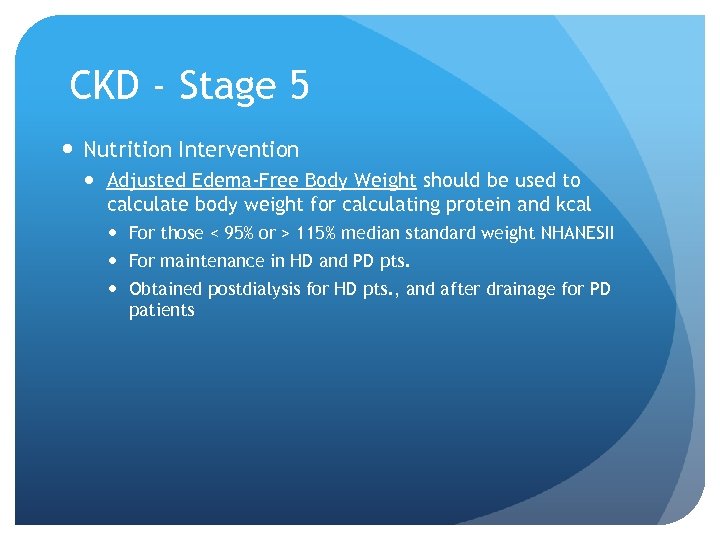 CKD - Stage 5

- Nutrition Intervention
  - Adjusted Edema-Free Body Weight should be used to calculate body weight for calculating protein and kcal
    - For those < 95% or > 115% median standard weight NHANESII
    - For maintenance in HD and PD pts.
    - Obtained postdialysis for HD pts., and after drainage for PD patients